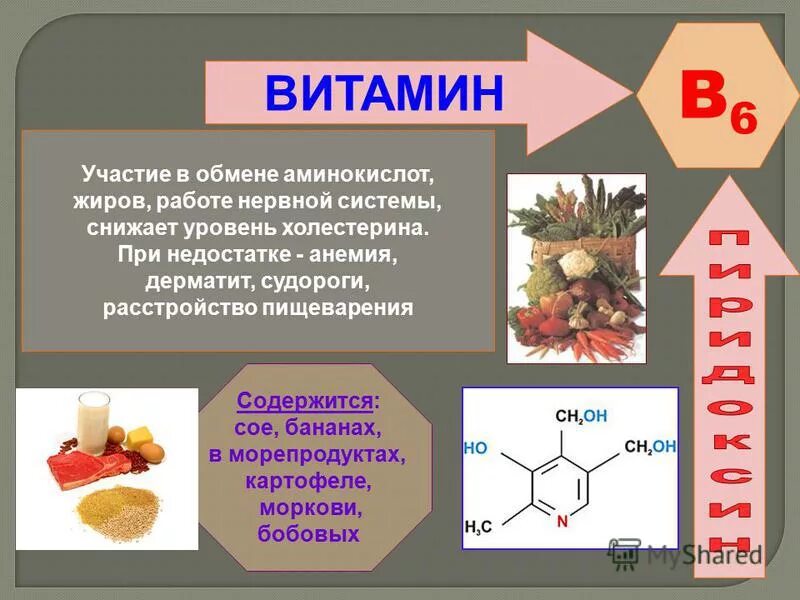 ВИТАМИН

$B_6$

Участие в обмене аминокислот, жиров, работе нервной системы, снижает уровень холестерина. При недостатке - анемия, дерматит, судороги, расстройство пищеварения

пиридоксин

Содержится: сое, бананах, в морепродуктах, картофеле, моркови, бобовых

$CH_2OH$
HO
$CH_2OH$
$H_3C$
N

MyShared